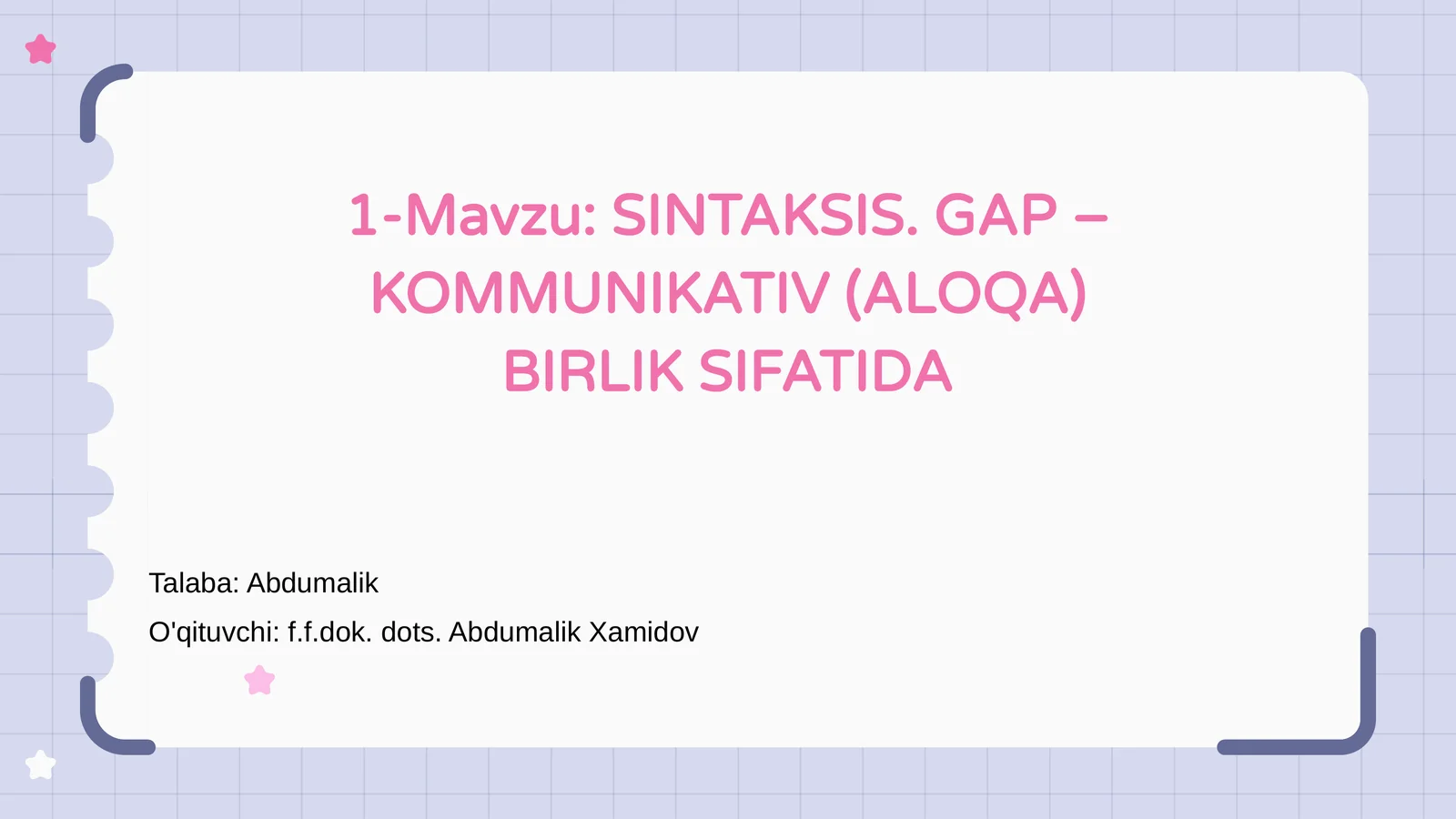 1-Mavzu: SINTAKSIS. GAP – KOMMUNIKATIV (ALOQA) BIRLIK SIFATIDA

Talaba: Abdumalik

O'qituvchi: f.f.dok. dots. Abdumalik Xamidov